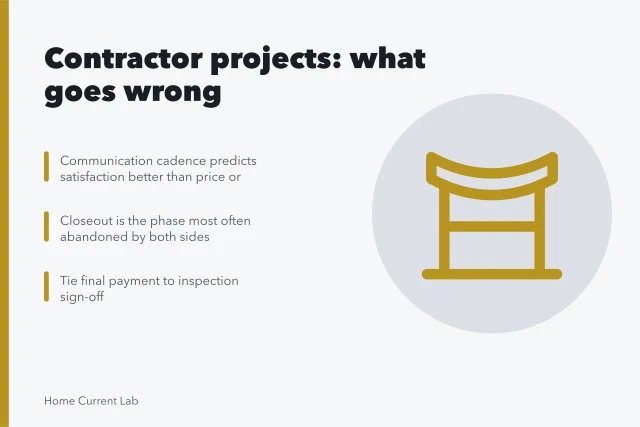 Contractor projects: what goes wrong

Communication cadence predicts satisfaction better than price or

Closeout is the phase most often abandoned by both sides

Tie final payment to inspection sign-off

Home Current Lab